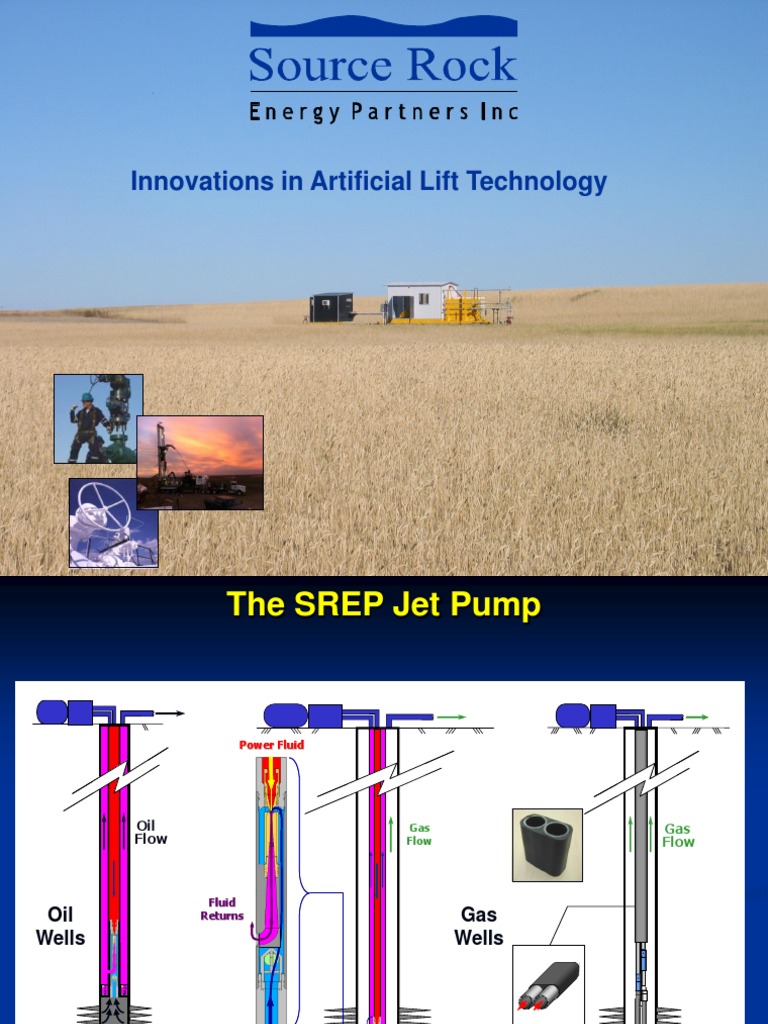 Source Rock
Energy Partners Inc

Innovations in Artificial Lift Technology

The SREP Jet Pump

Oil Flow

Oil Wells

Power Fluid

Fluid Returns

Gas Flow

Gas Wells

Gas Flow